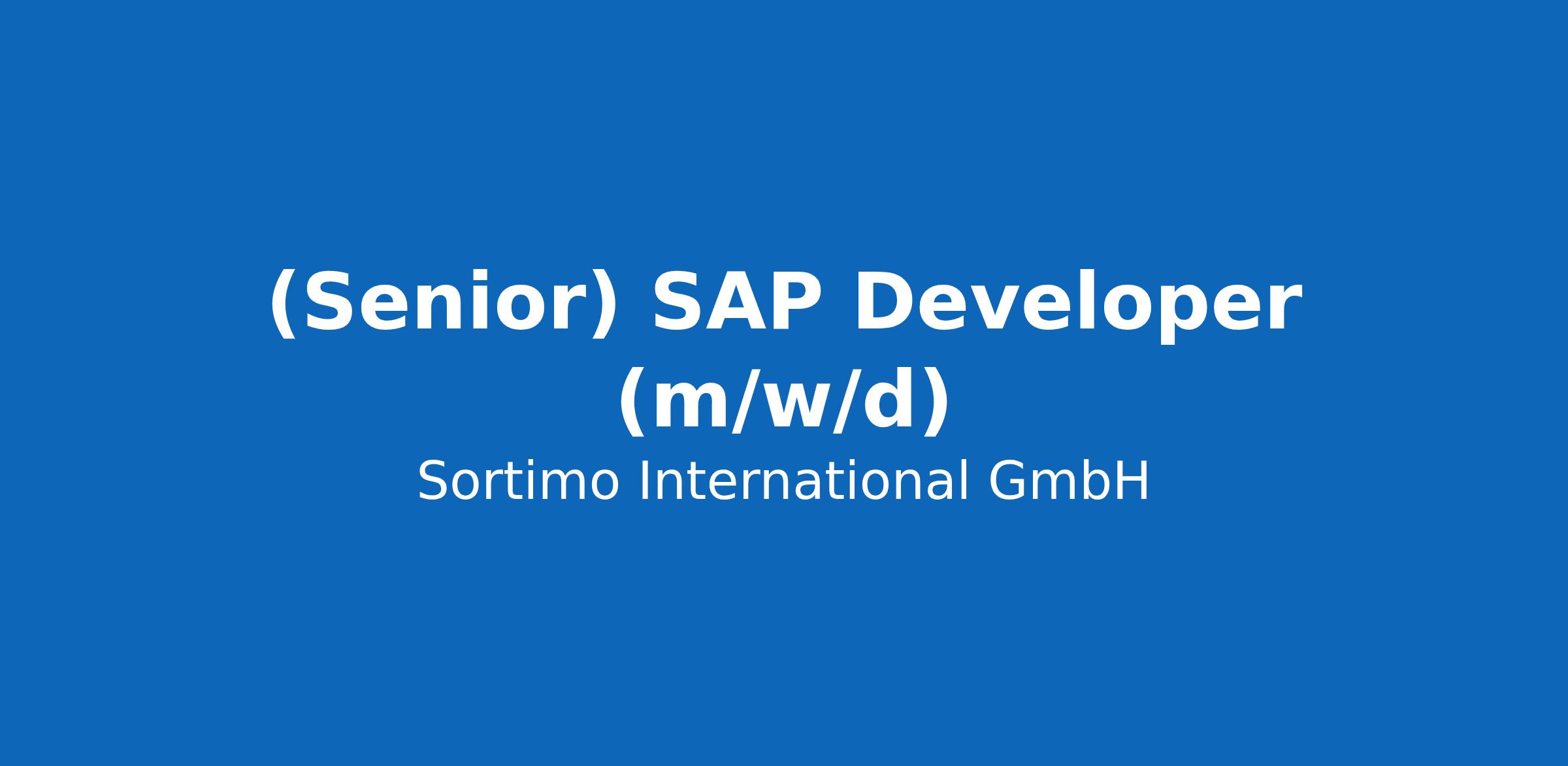 (Senior) SAP Developer (m/w/d)

Sortimo International GmbH